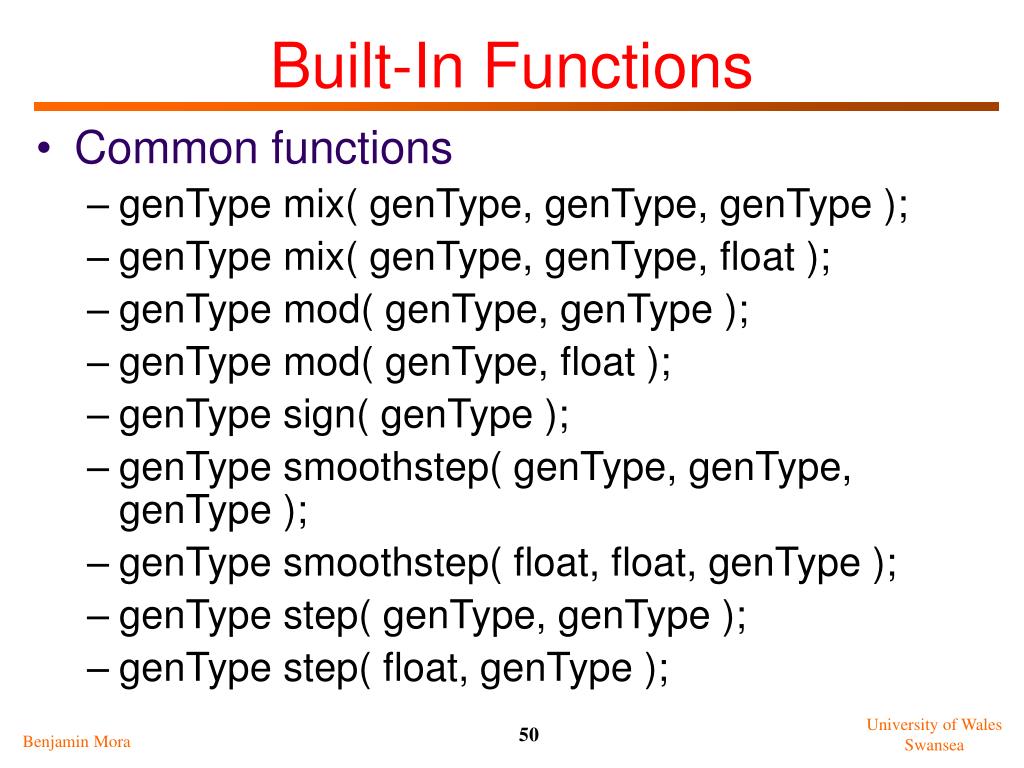 Built-In Functions

• Common functions
– genType mix( genType, genType, genType );
– genType mix( genType, genType, float );
– genType mod( genType, genType );
– genType mod( genType, float );
– genType sign( genType );
– genType smoothstep( genType, genType, genType );
– genType smoothstep( float, float, genType );
– genType step( genType, genType );
– genType step( float, genType );

Benjamin Mora

50

University of Wales Swansea